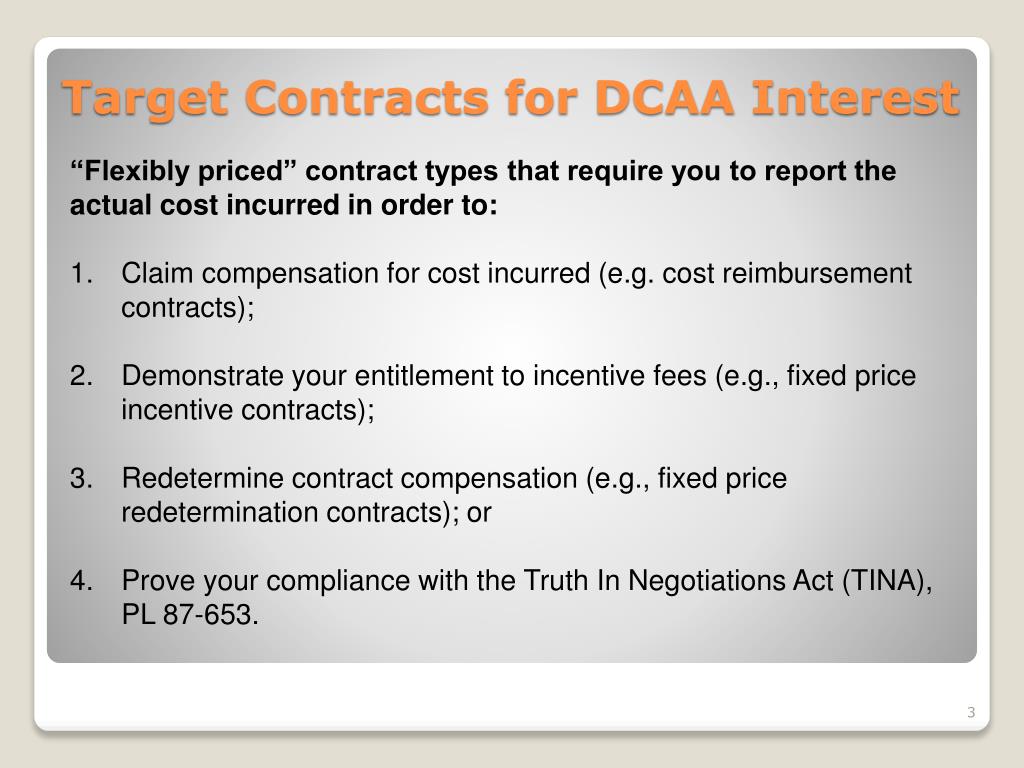 Target Contracts for DCAA Interest

“Flexibly priced” contract types that require you to report the actual cost incurred in order to:

1. Claim compensation for cost incurred (e.g. cost reimbursement contracts);

2. Demonstrate your entitlement to incentive fees (e.g., fixed price incentive contracts);

3. Redetermine contract compensation (e.g., fixed price redetermination contracts); or

4. Prove your compliance with the Truth In Negotiations Act (TINA), PL 87-653.

3